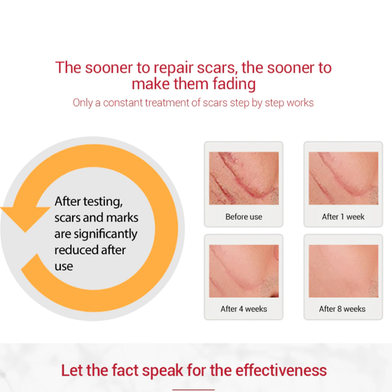 The sooner to repair scars, the sooner to make them fading

Only a constant treatment of scars step by step works

After testing, scars and marks are significantly reduced after use

Before use

After 1 week

After 4 weeks

After 8 weeks

Let the fact speak for the effectiveness